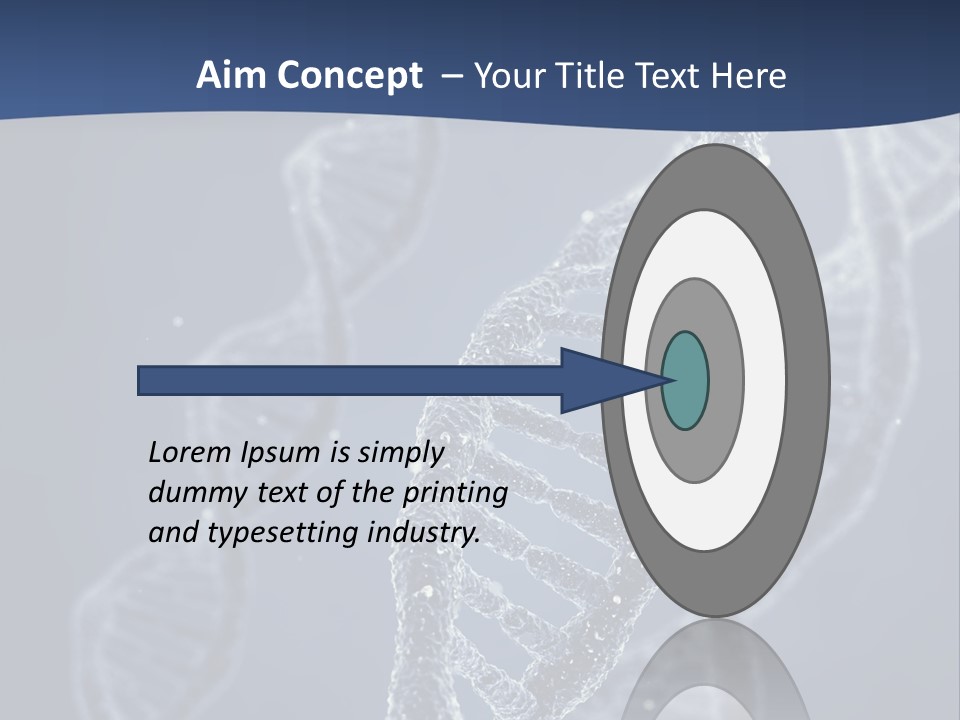 Aim Concept – Your Title Text Here

Lorem Ipsum is simply dummy text of the printing and typesetting industry.